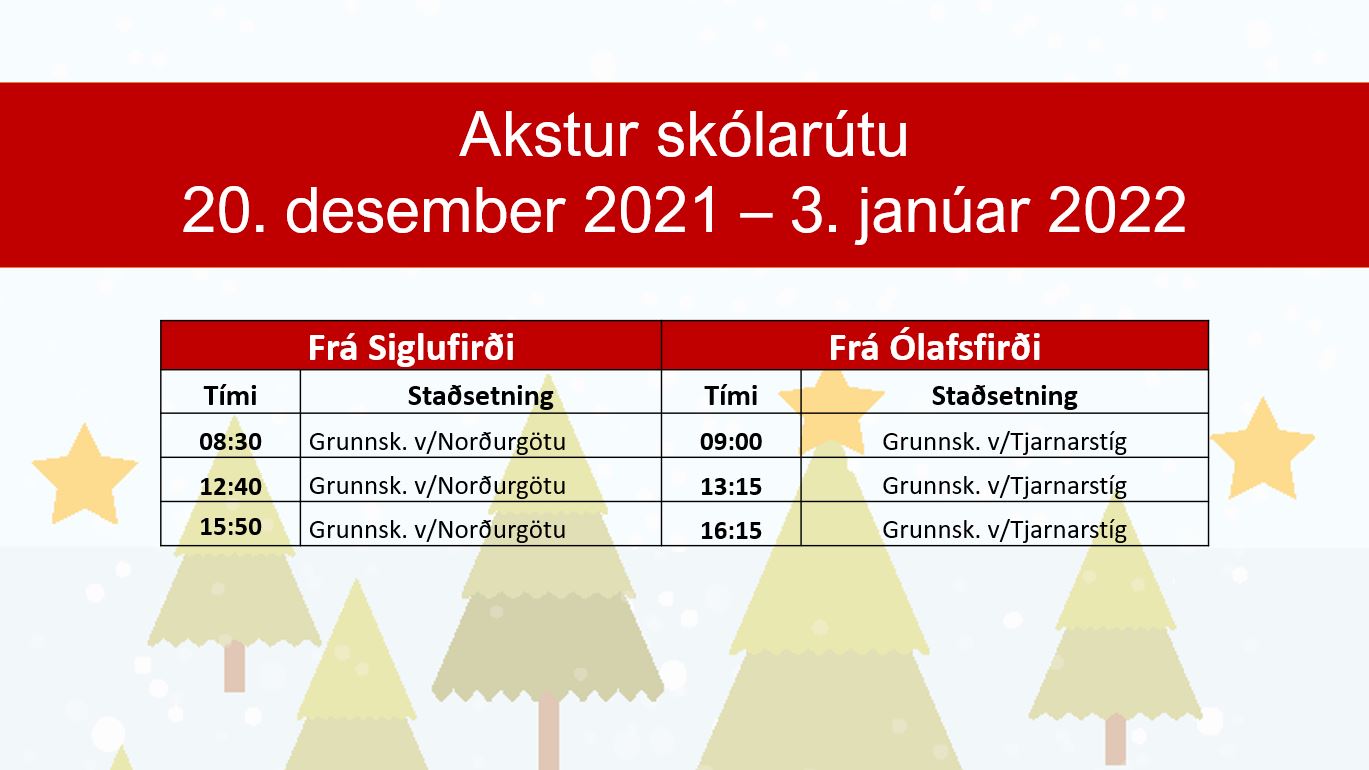 Akstur skólarútu
20. desember 2021 – 3. janúar 2022

| Frá Siglufirði | | Frá Ólafsfirði | |
|---|---|---|---|
| Tími | Staðsetning | Tími | Staðsetning |
| 08:30 | Grunnsk. v/Norðurgötu | 09:00 | Grunnsk. v/Tjarnarstíg |
| 12:40 | Grunnsk. v/Norðurgötu | 13:15 | Grunnsk. v/Tjarnarstíg |
| 15:50 | Grunnsk. v/Norðurgötu | 16:15 | Grunnsk. v/Tjarnarstíg |